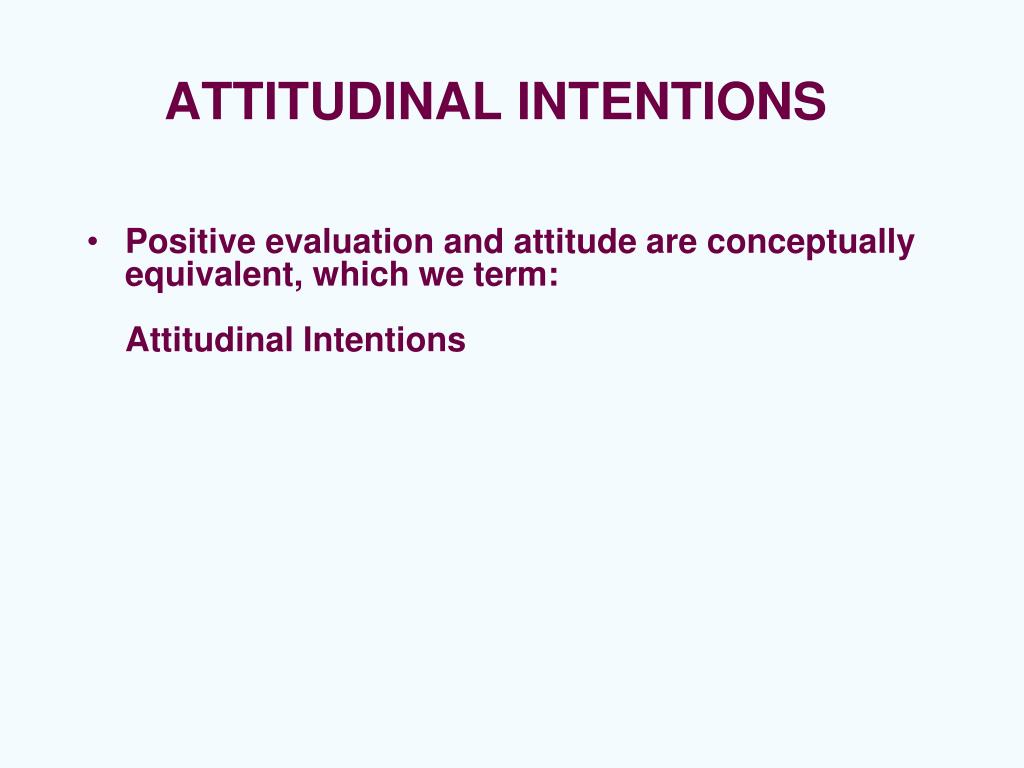 ATTITUDINAL INTENTIONS

• Positive evaluation and attitude are conceptually equivalent, which we term:

Attitudinal Intentions